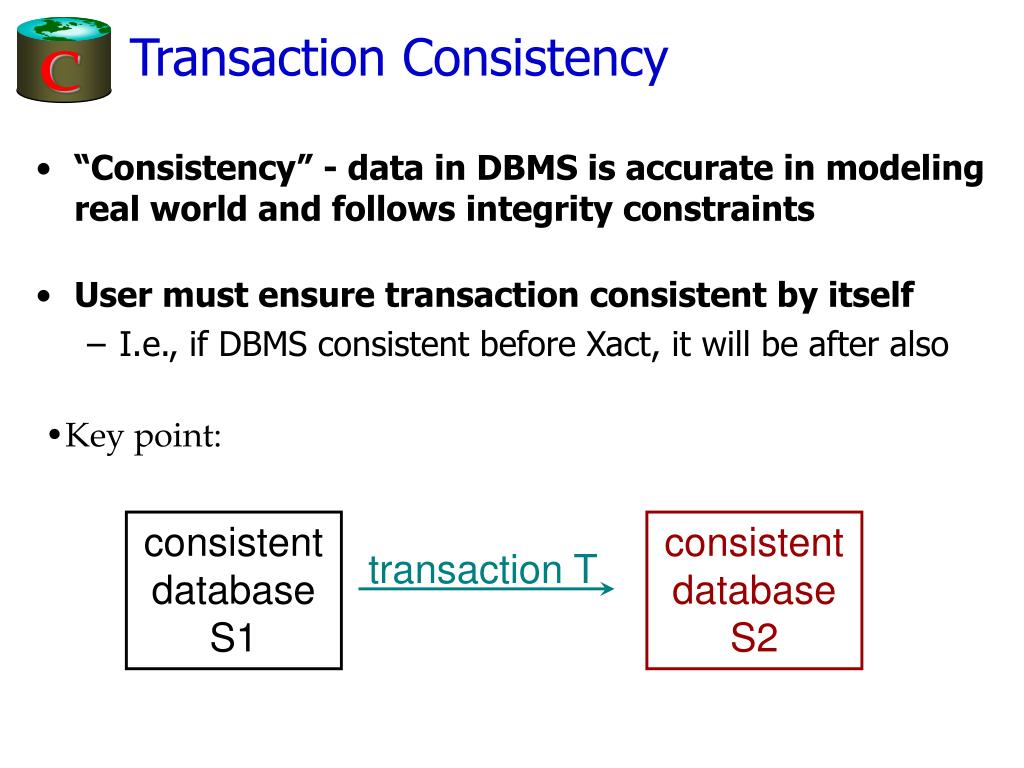 C

Transaction Consistency

• “Consistency” - data in DBMS is accurate in modeling real world and follows integrity constraints

• User must ensure transaction consistent by itself
– I.e., if DBMS consistent before Xact, it will be after also

•Key point:

consistent database S1

transaction T

consistent database S2